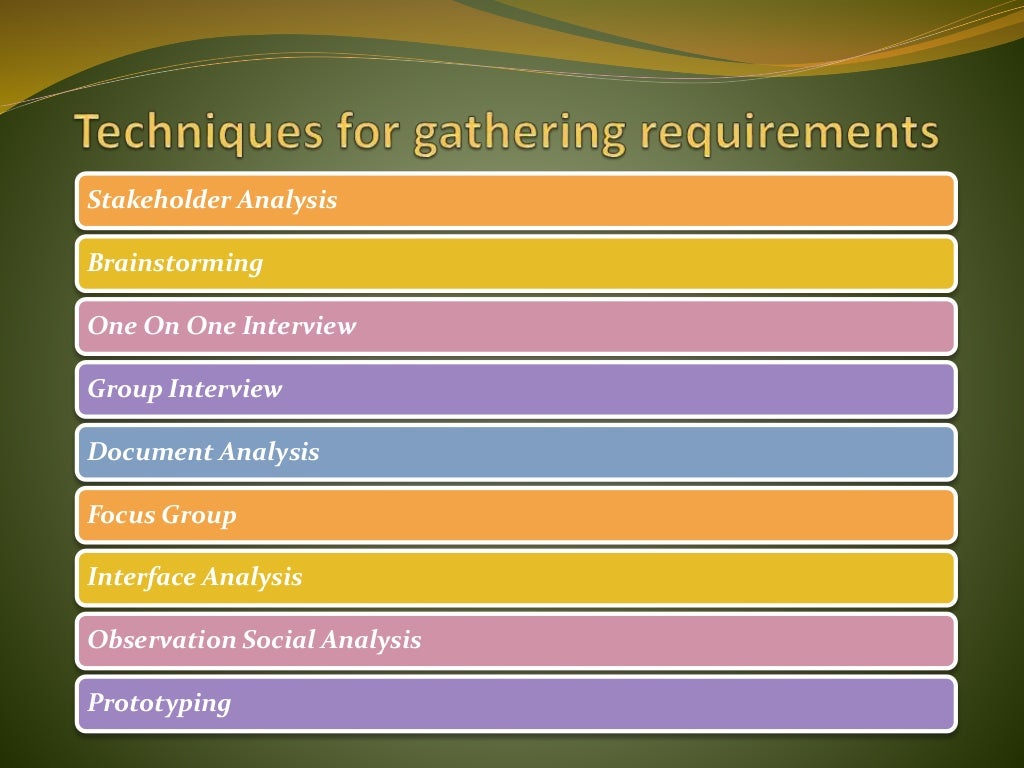 Techniques for gathering requirements

Stakeholder Analysis

Brainstorming

One On One Interview

Group Interview

Document Analysis

Focus Group

Interface Analysis

Observation Social Analysis

Prototyping